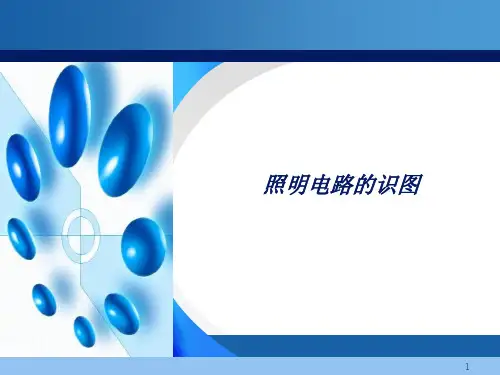 照明电路的识图

1